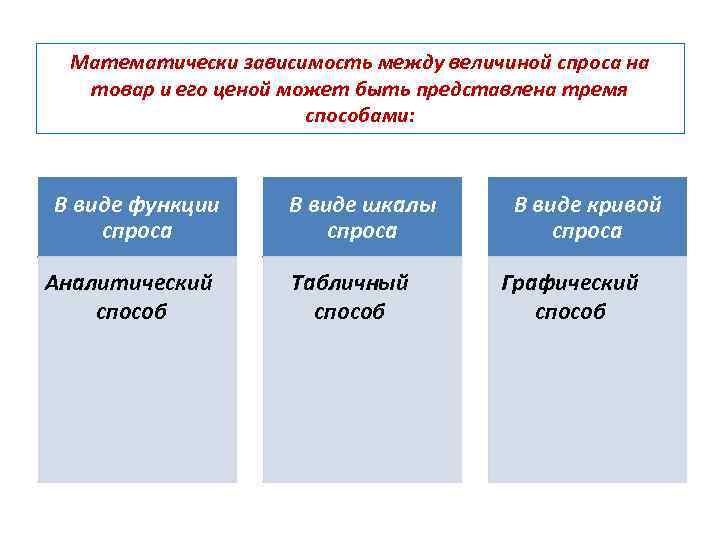 Математически зависимость между величиной спроса на товар и его ценой может быть представлена тремя способами:

В виде функции спроса

Аналитический способ

В виде шкалы спроса

Табличный способ

В виде кривой спроса

Графический способ